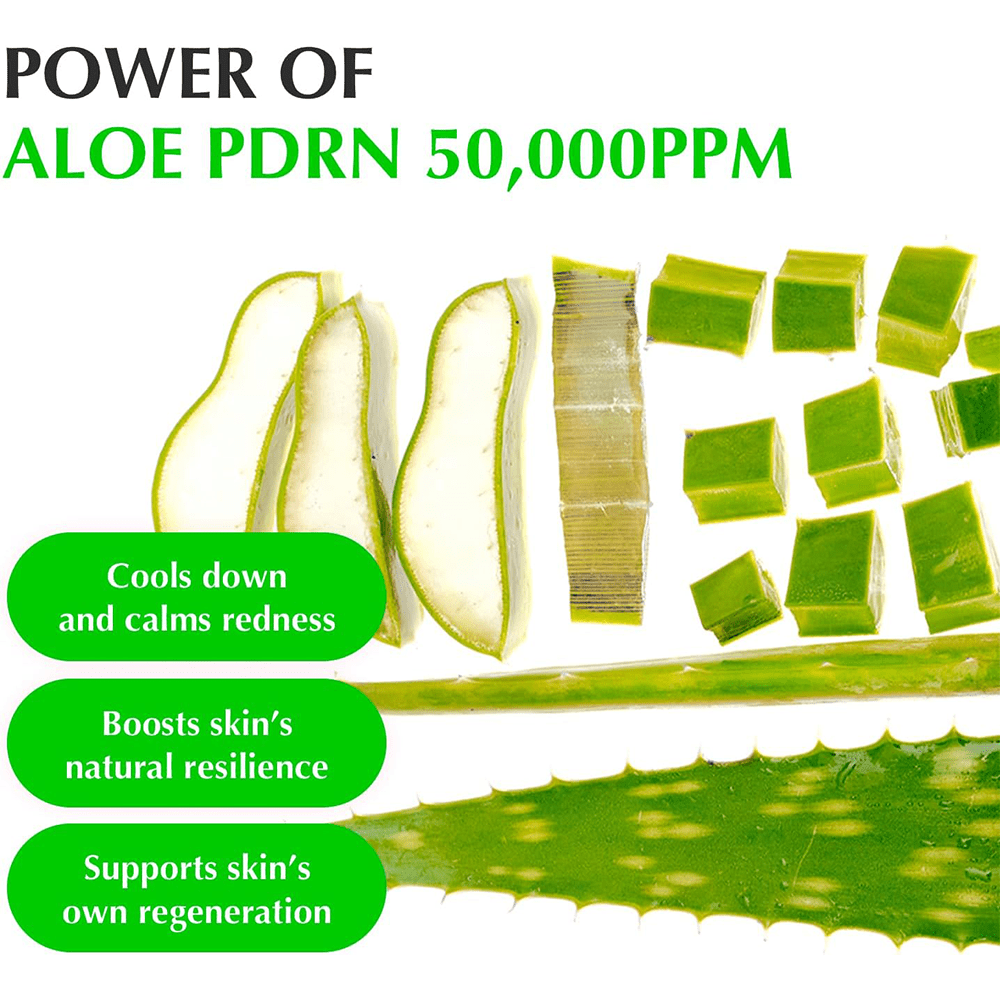 POWER OF
ALOE PDRN 50,000PPM

Cools down and calms redness

Boosts skin's natural resilience

Supports skin's own regeneration